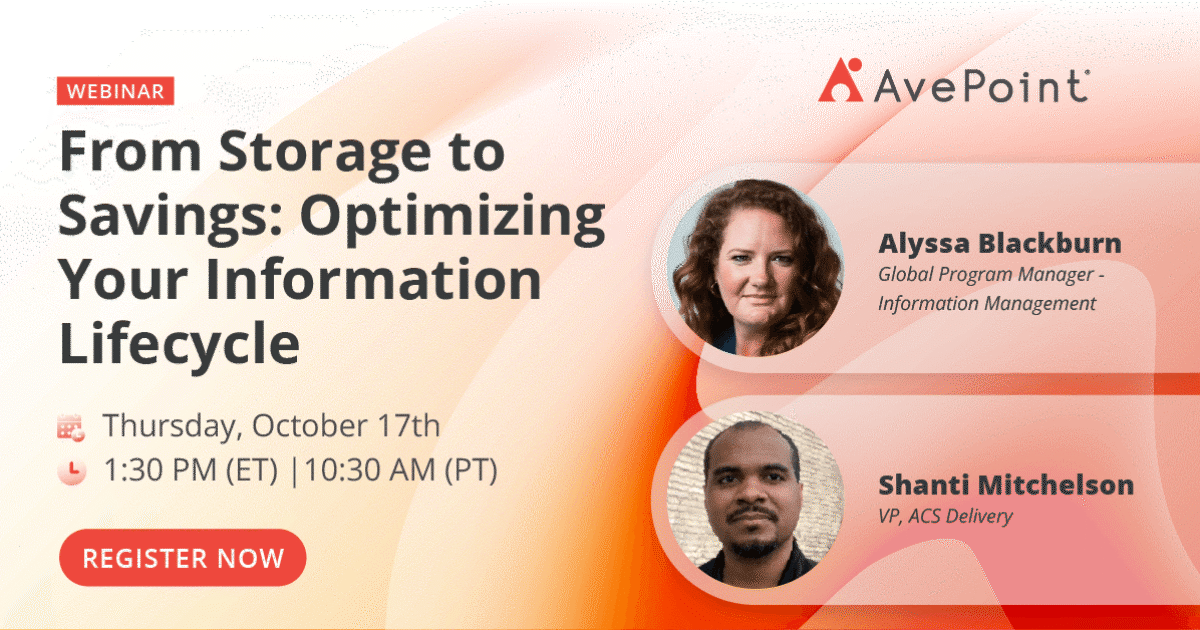 WEBINAR

From Storage to Savings: Optimizing Your Information Lifecycle

Thursday, October 17th

1:30 PM (ET) |10:30 AM (PT)

REGISTER NOW

AvePoint

Alyssa Blackburn
Global Program Manager - Information Management

Shanti Mitchelson
VP, ACS Delivery